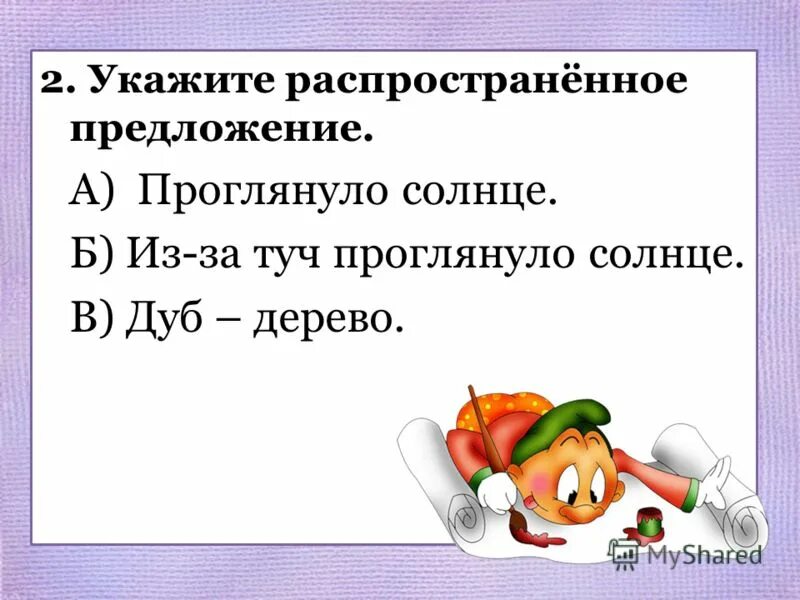 2. Укажите распространённое предложение.

А) Проглянуло солнце.

Б) Из-за туч проглянуло солнце.

В) Дуб – дерево.

MyShared